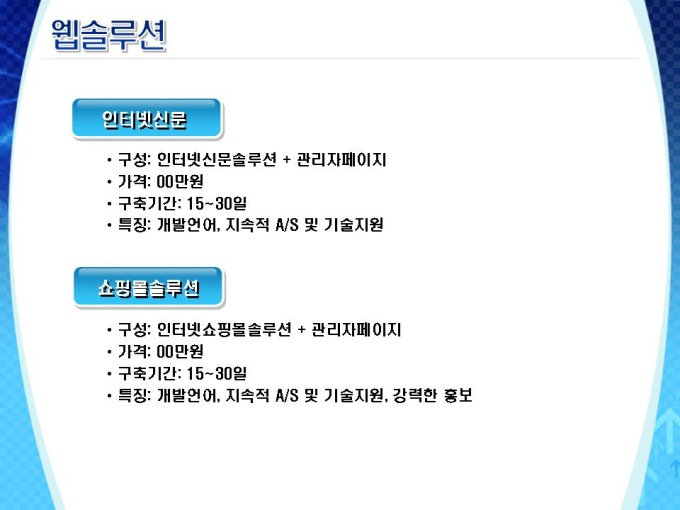 웹솔루션

인터넷신문

• 구성: 인터넷신문솔루션 + 관리자페이지
• 가격: 00만원
• 구축기간: 15~30일
• 특징: 개발언어, 지속적 A/S 및 기술지원

쇼핑몰솔루션

• 구성: 인터넷쇼핑몰솔루션 + 관리자페이지
• 가격: 00만원
• 구축기간: 15~30일
• 특징: 개발언어, 지속적 A/S 및 기술지원, 강력한 홍보